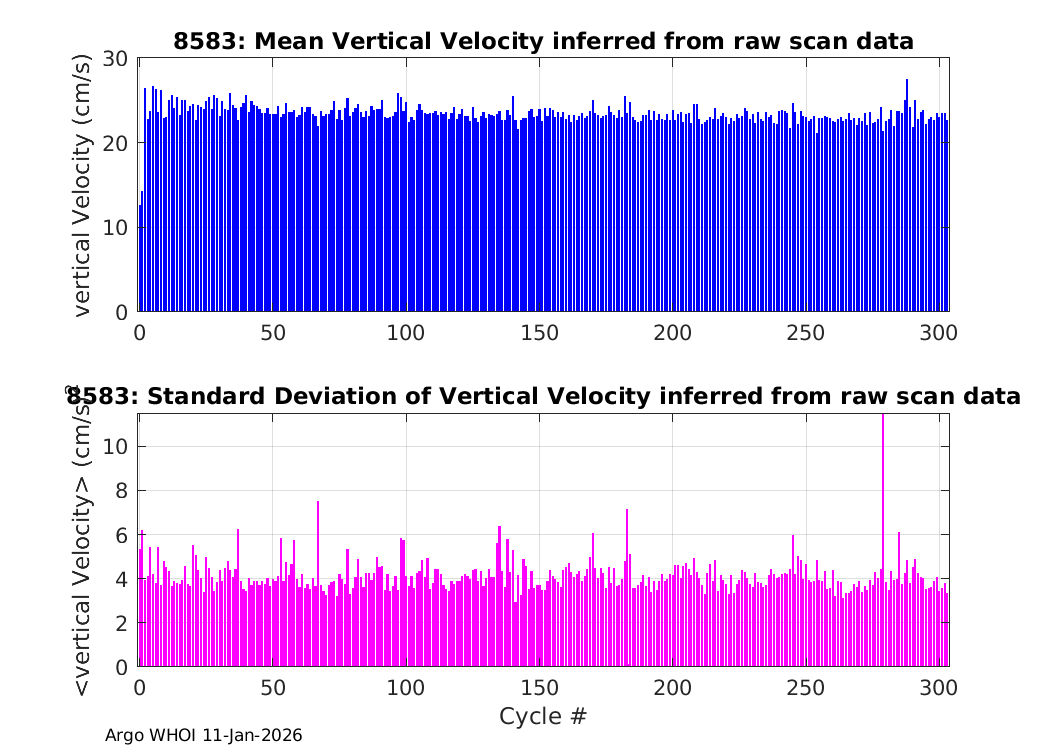 8583: Mean Vertical Velocity inferred from raw scan data

vertical Velocity (cm/s)

30
20
10
0

0 50 100 150 200 250 300

8583: Standard Deviation of Vertical Velocity inferred from raw scan data

<vertical Velocity> (cm/s)

10
8
6
4
2
0

0 50 100 150 200 250 300

Cycle #

Argo WHOI 11-Jan-2026